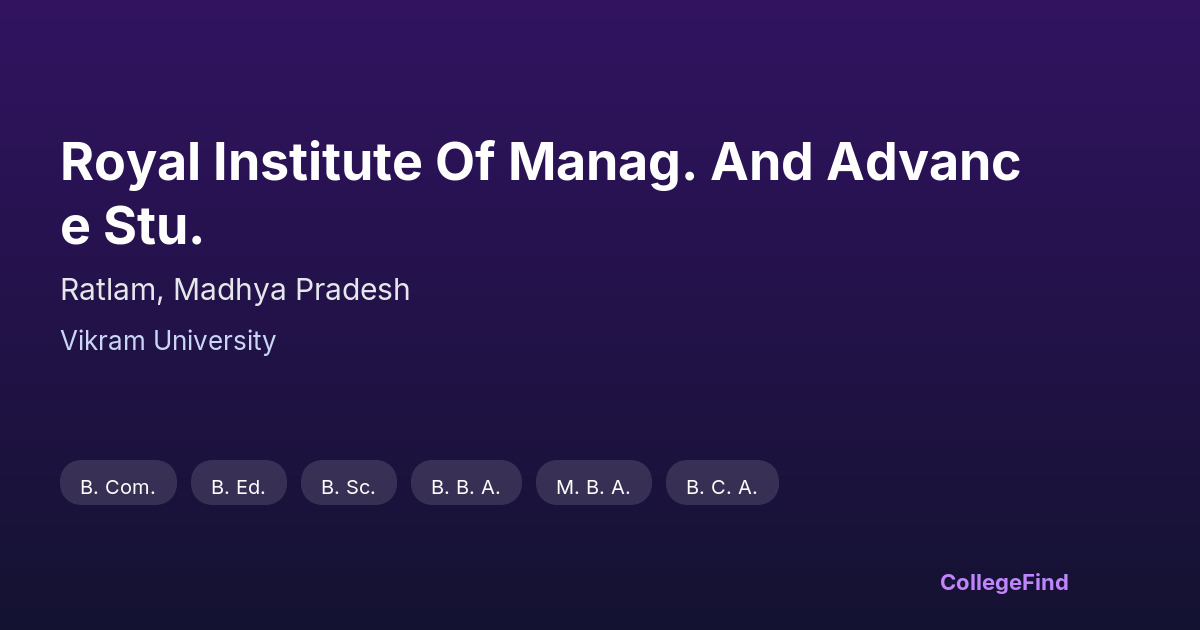 Royal Institute Of Manag. And Advance Stu.

Ratlam, Madhya Pradesh

Vikram University

B. Com.
B. Ed.
B. Sc.
B. B. A.
M. B. A.
B. C. A.

CollegeFind